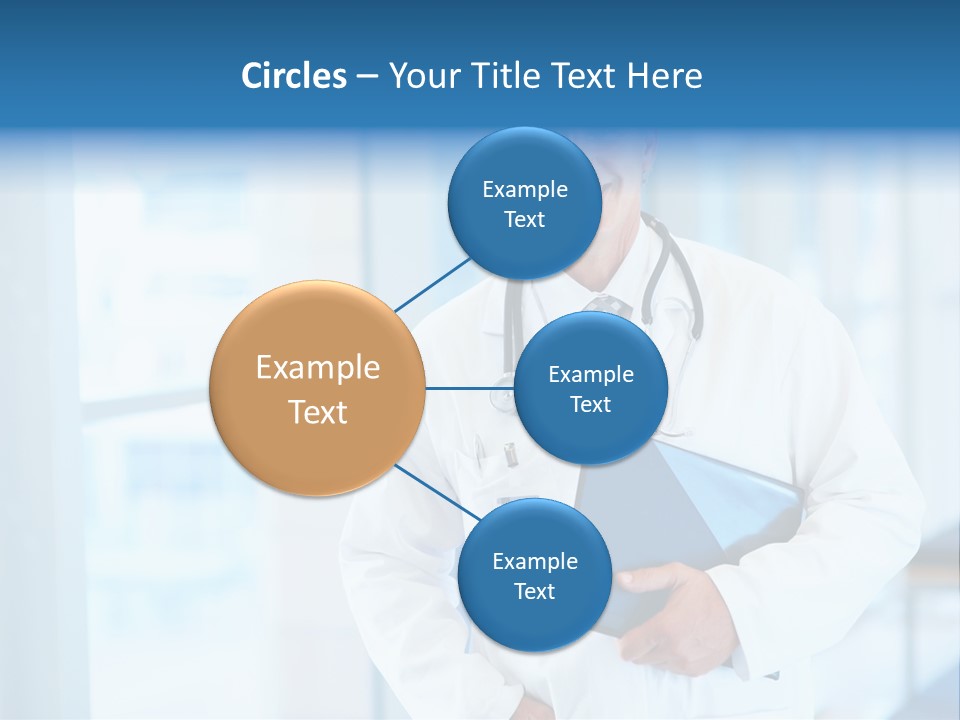 Circles – Your Title Text Here

Example Text

Example Text

Example Text

Example Text